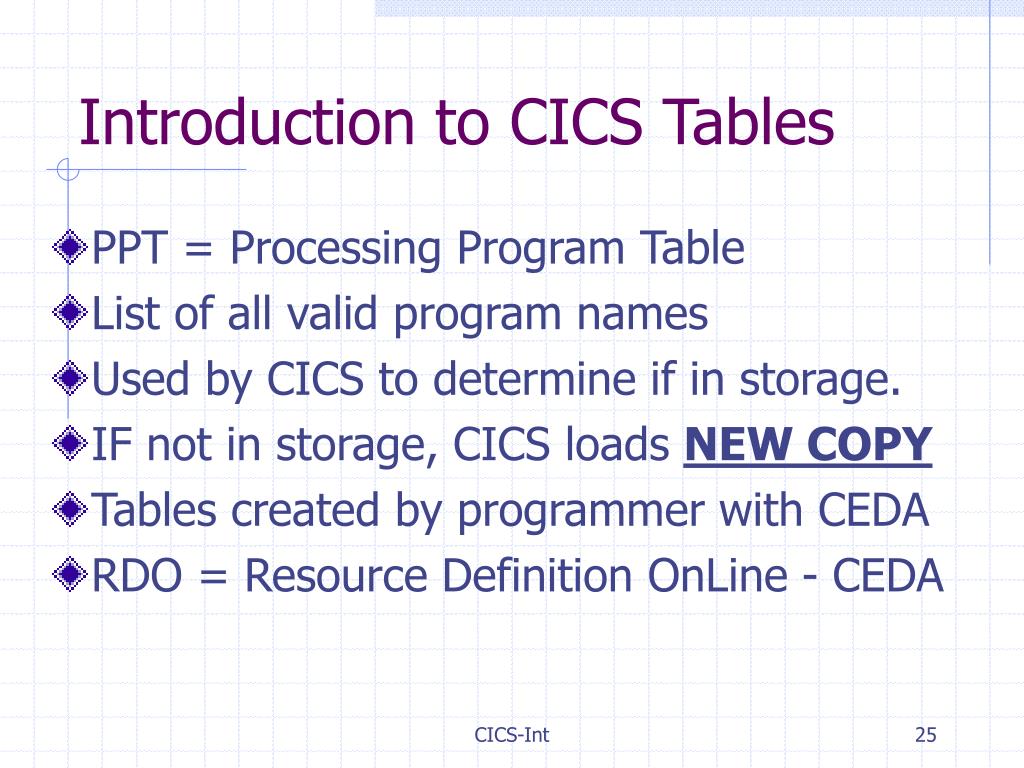 Introduction to CICS Tables

PPT = Processing Program Table
List of all valid program names
Used by CICS to determine if in storage.
IF not in storage, CICS loads NEW COPY
Tables created by programmer with CEDA
RDO = Resource Definition OnLine - CEDA

CICS-Int

25